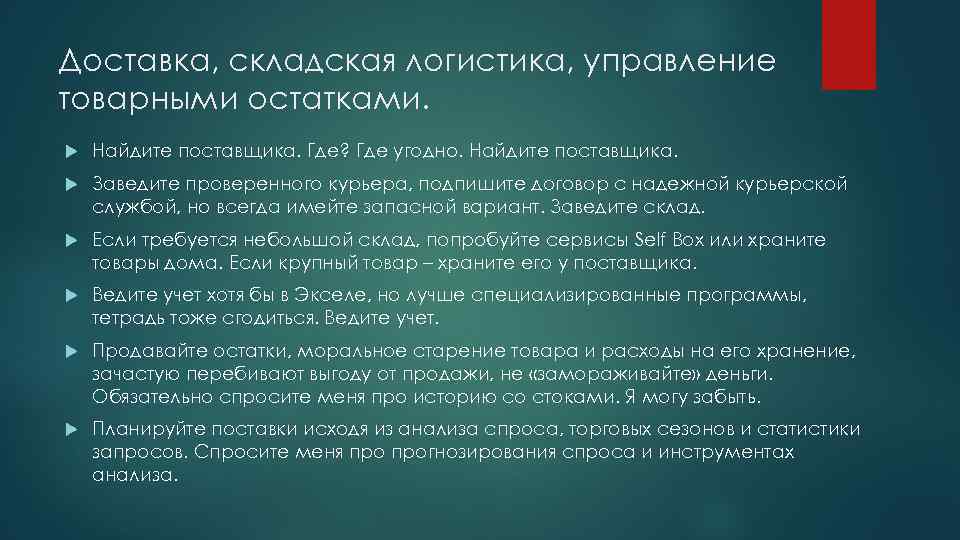 Доставка, складская логистика, управление товарными остатками.

Найдите поставщика. Где? Где угодно. Найдите поставщика.

Заведите проверенного курьера, подпишите договор с надежной курьерской службой, но всегда имейте запасной вариант. Заведите склад.

Если требуется небольшой склад, попробуйте сервисы Self Box или храните товары дома. Если крупный товар – храните его у поставщика.

Ведите учет хотя бы в Экселе, но лучше специализированные программы, тетрадь тоже сгодиться. Ведите учет.

Продавайте остатки, моральное старение товара и расходы на его хранение, зачастую перебивают выгоду от продажи, не «замораживайте» деньги. Обязательно спросите меня про историю со стоками. Я могу забыть.

Планируйте поставки исходя из анализа спроса, торговых сезонов и статистики запросов. Спросите меня про прогнозирования спроса и инструментах анализа.